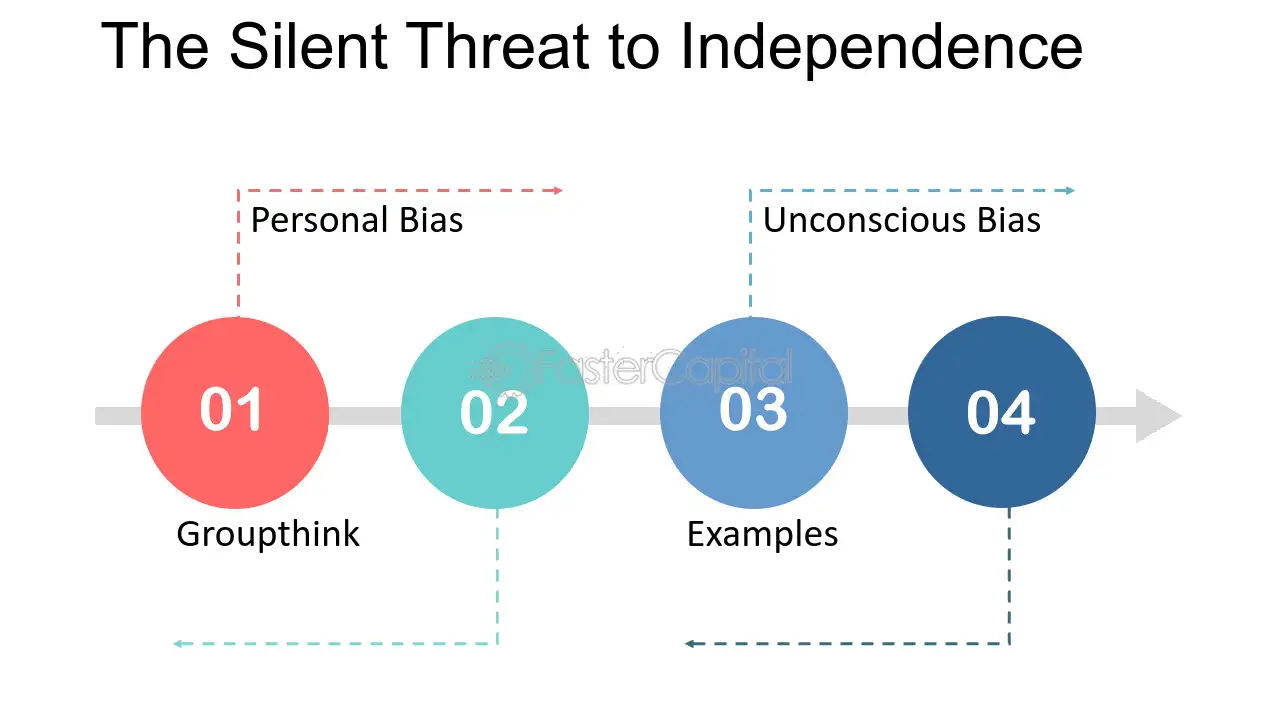 The Silent Threat to Independence

Personal Bias

Unconscious Bias

FasterCapital

01

02

03

04

Groupthink

Examples